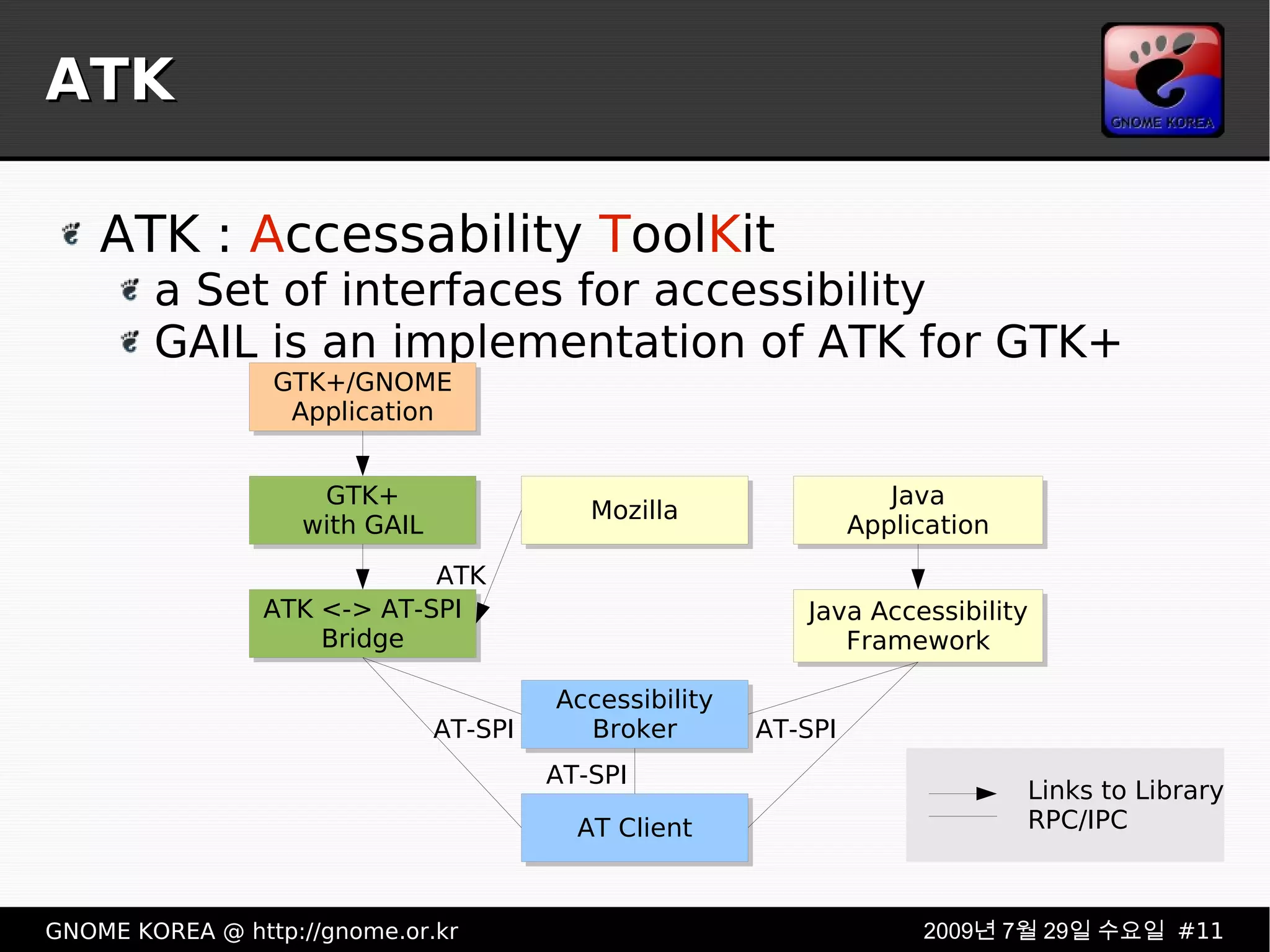 ATK

GNOME KOREA

ATK : Accessability ToolKit

a Set of interfaces for accessibility

GAIL is an implementation of ATK for GTK+

GTK+/GNOME Application

GTK+ with GAIL

Mozilla

Java Application

ATK

ATK <-> AT-SPI Bridge

Java Accessibility Framework

Accessibility Broker

AT-SPI

AT-SPI

AT-SPI

AT Client

Links to Library
RPC/IPC

GNOME KOREA @ http://gnome.or.kr

2009년 7월 29일 수요일 #11